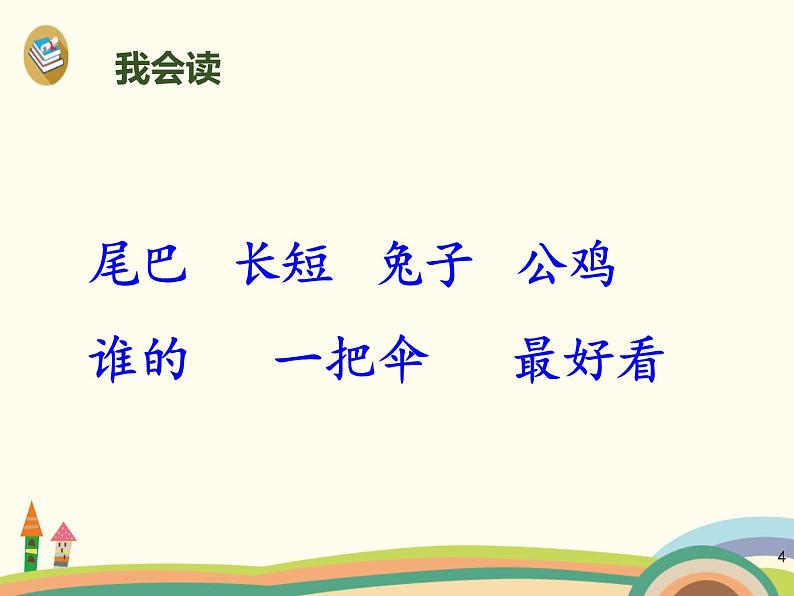 我会读

尾巴　长短　兔子　公鸡

谁的　一把伞　最好看

4